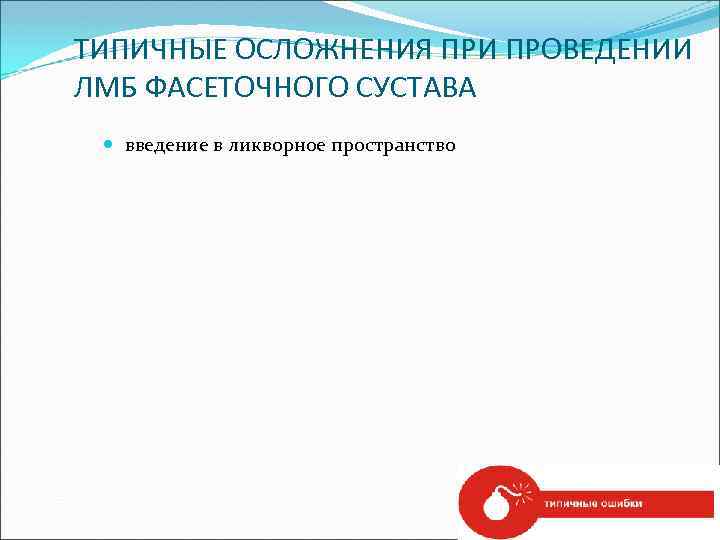 ТИПИЧНЫЕ ОСЛОЖНЕНИЯ ПРИ ПРОВЕДЕНИИ ЛМБ ФАСЕТОЧНОГО СУСТАВА

введение в ликворное пространство

типичные ошибки